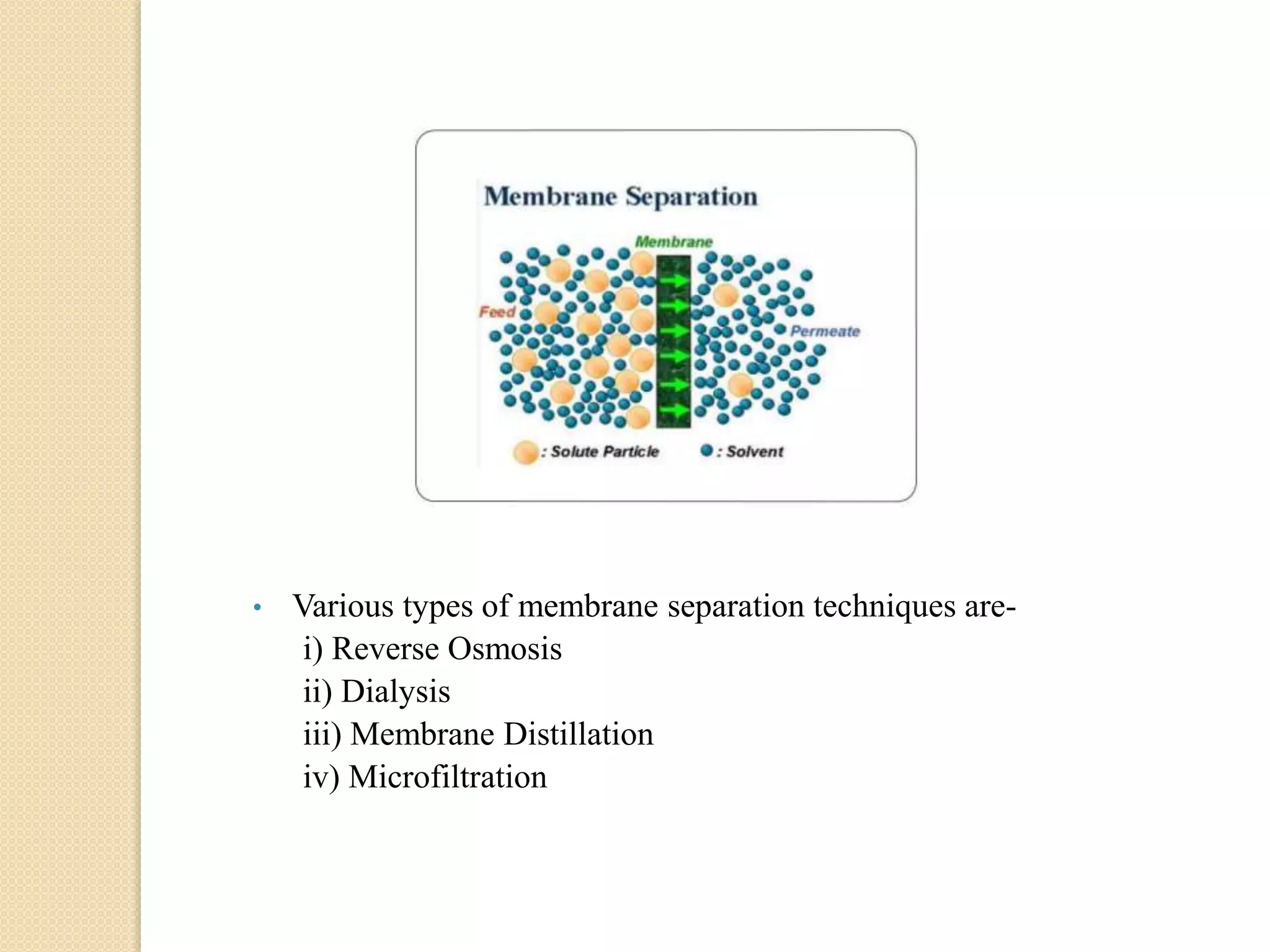 Membrane Separation

Membrane

Feed

Permeate

: Solute Particle

: Solvent

• Various types of membrane separation techniques are-
i) Reverse Osmosis
ii) Dialysis
iii) Membrane Distillation
iv) Microfiltration